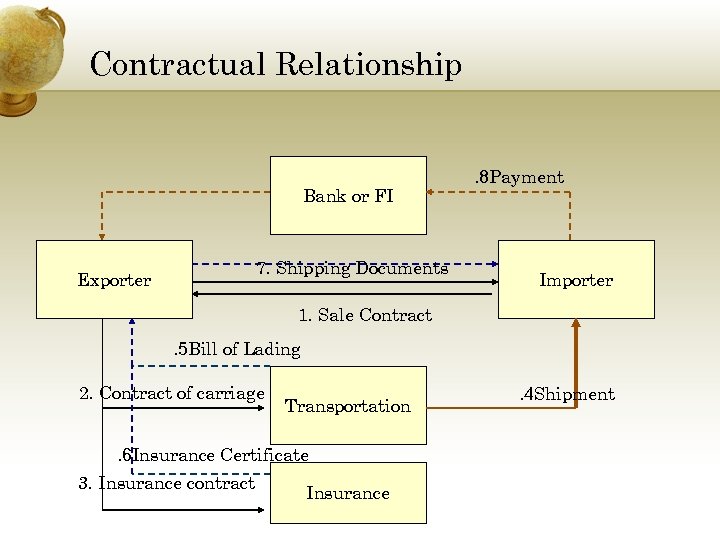 Contractual Relationship

Bank or FI

.8Payment

Exporter

7. Shipping Documents

Importer

1. Sale Contract

.5Bill of Lading

2. Contract of carriage

Transportation

.4Shipment

.6Insurance Certificate

3. Insurance contract

Insurance